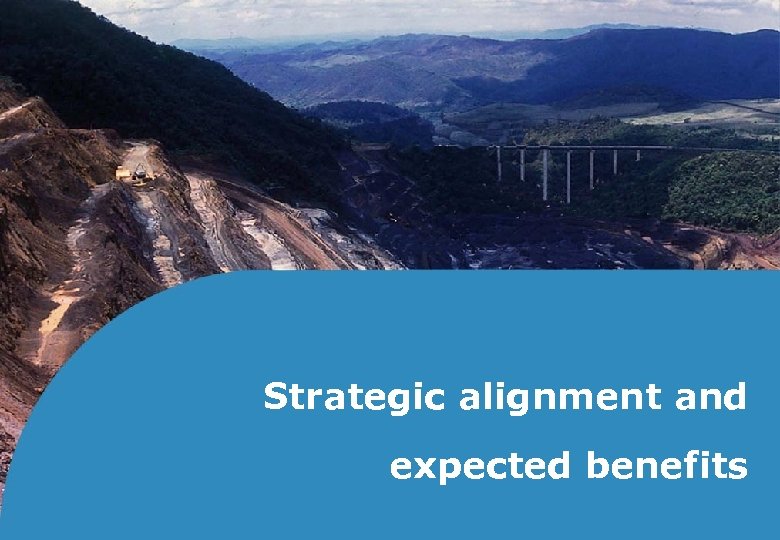 Strategic alignment and expected benefits